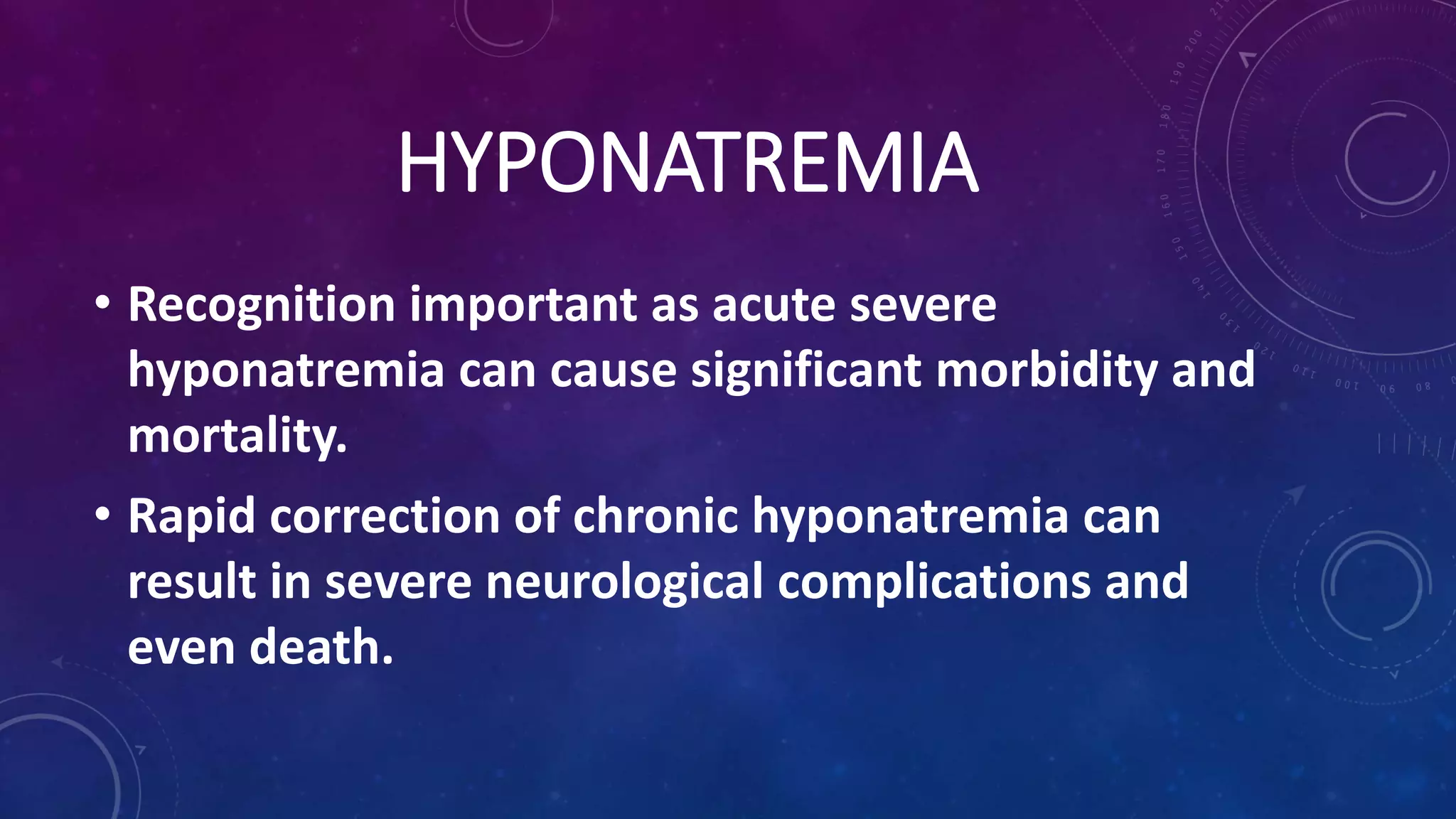 HYPONATREMIA

• Recognition important as acute severe hyponatremia can cause significant morbidity and mortality.

• Rapid correction of chronic hyponatremia can result in severe neurological complications and even death.